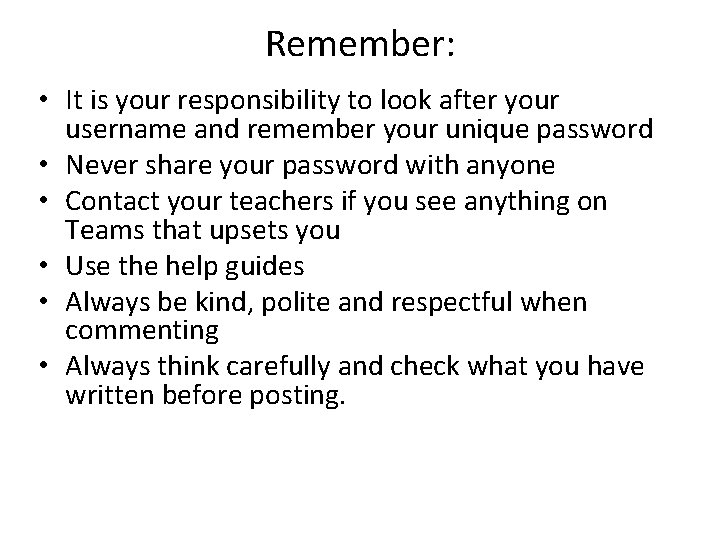 Remember:

• It is your responsibility to look after your username and remember your unique password
• Never share your password with anyone
• Contact your teachers if you see anything on Teams that upsets you
• Use the help guides
• Always be kind, polite and respectful when commenting
• Always think carefully and check what you have written before posting.